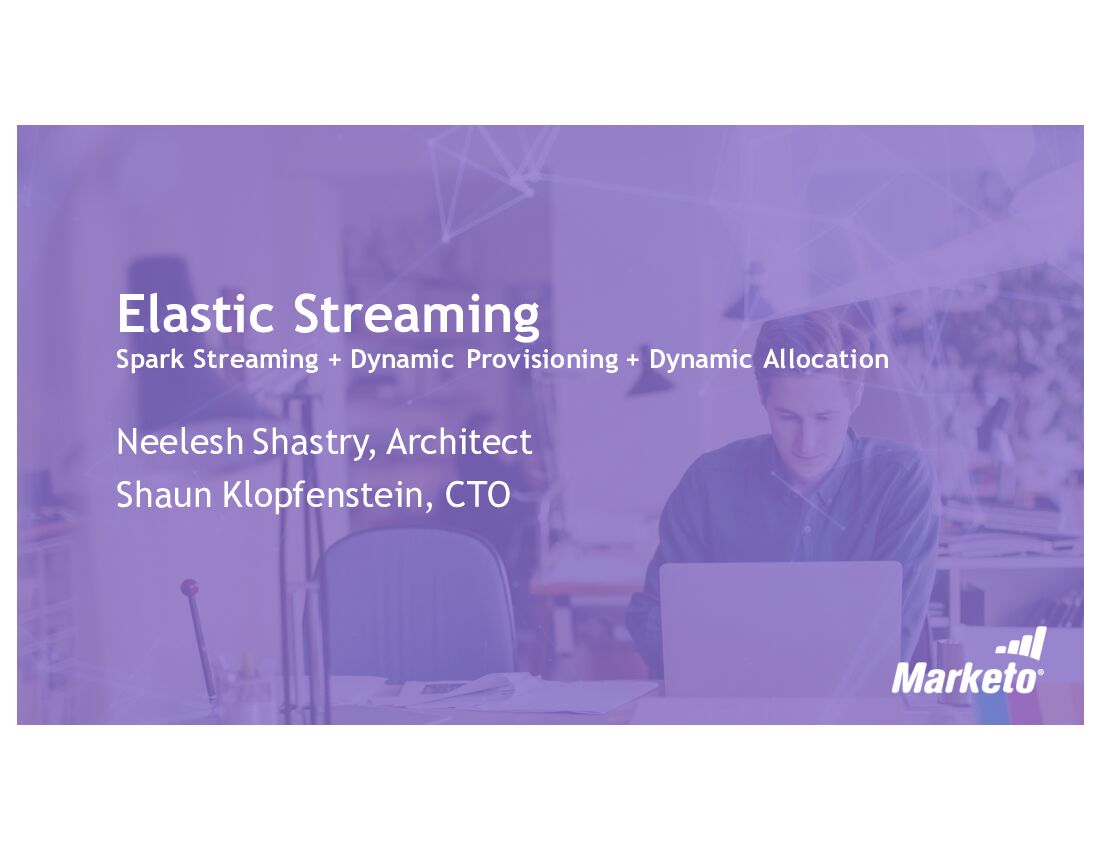 Elastic Streaming
Spark Streaming + Dynamic Provisioning + Dynamic Allocation

Neelesh Shastry, Architect
Shaun Klopfenstein, CTO

Marketo®